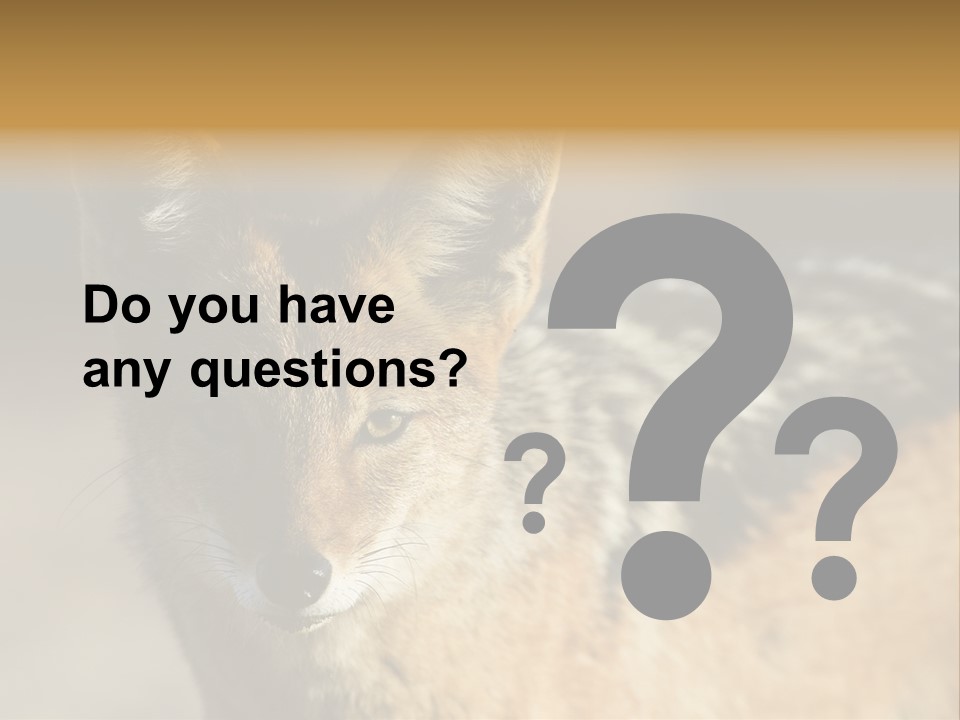 Do you have any questions?

?
?
?